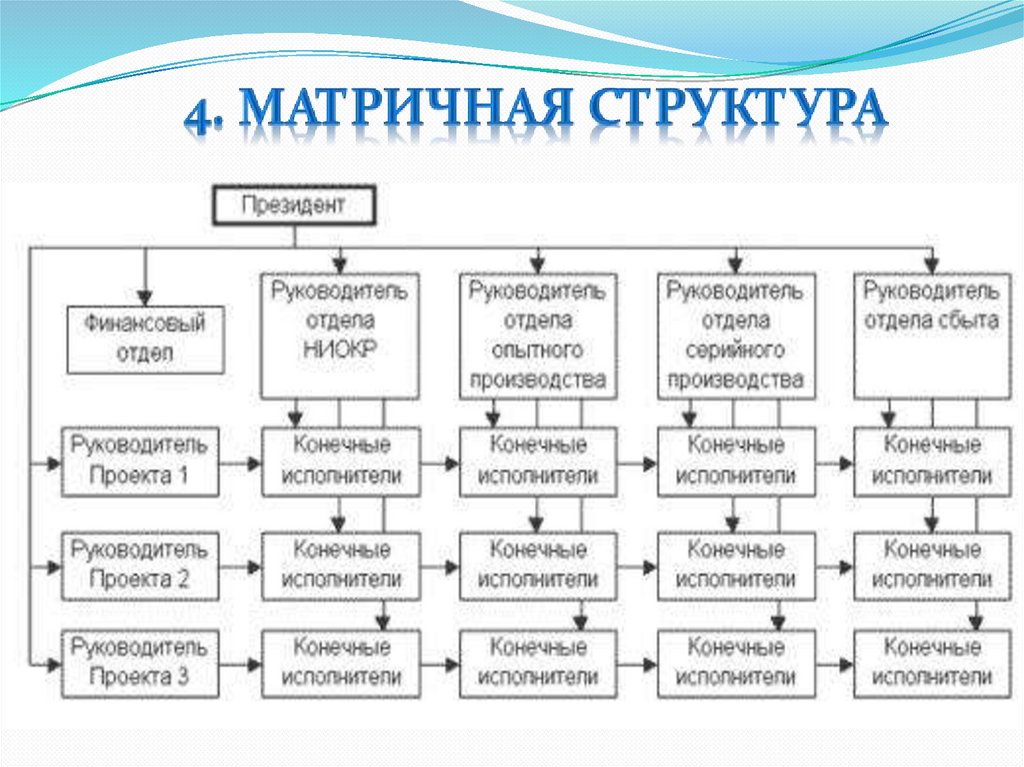 4. МАТРИЧНАЯ СТРУКТУРА

Президент

Финансовый отдел

Руководитель отдела НИОКР

Руководитель отдела опытного производства

Руководитель отдела серийного производства

Руководитель отдела сбыта

Руководитель Проекта 1

Конечные исполнители

Конечные исполнители

Конечные исполнители

Конечные исполнители

Руководитель Проекта 2

Конечные исполнители

Конечные исполнители

Конечные исполнители

Конечные исполнители

Руководитель Проекта 3

Конечные исполнители

Конечные исполнители

Конечные исполнители

Конечные исполнители